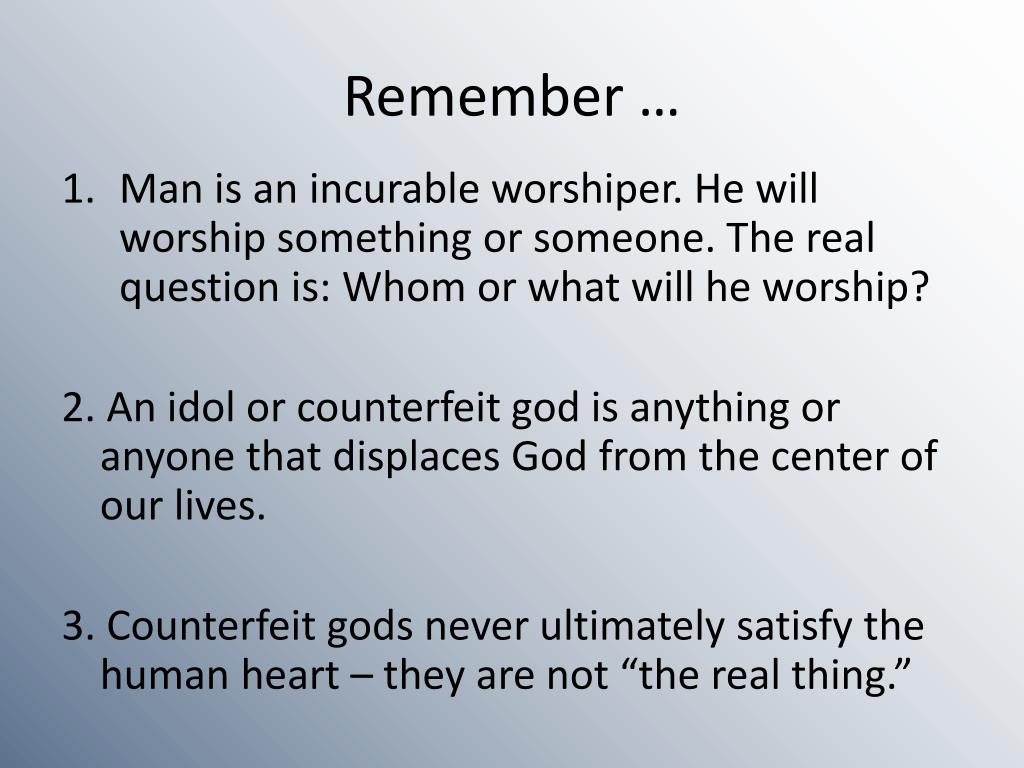 Remember …

1. Man is an incurable worshiper. He will worship something or someone. The real question is: Whom or what will he worship?

2. An idol or counterfeit god is anything or anyone that displaces God from the center of our lives.

3. Counterfeit gods never ultimately satisfy the human heart – they are not “the real thing.”